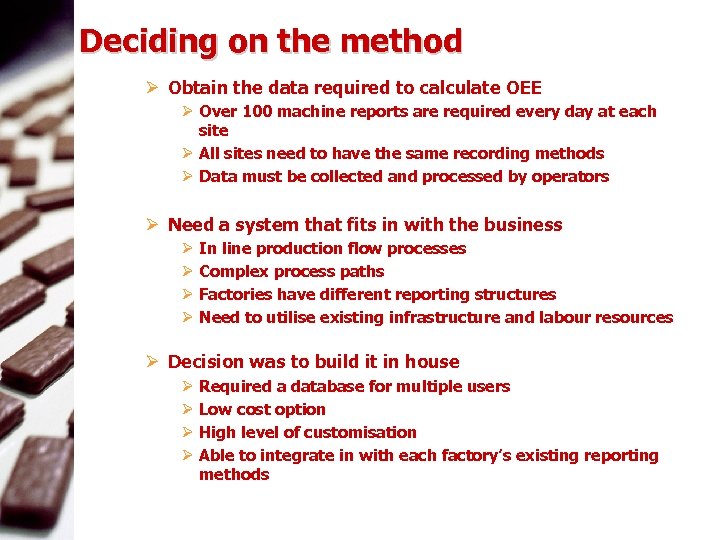 Deciding on the method

➢ Obtain the data required to calculate OEE
➢ Over 100 machine reports are required every day at each site
➢ All sites need to have the same recording methods
➢ Data must be collected and processed by operators

➢ Need a system that fits in with the business
➢ In line production flow processes
➢ Complex process paths
➢ Factories have different reporting structures
➢ Need to utilise existing infrastructure and labour resources

➢ Decision was to build it in house
➢ Required a database for multiple users
➢ Low cost option
➢ High level of customisation
➢ Able to integrate in with each factory's existing reporting methods